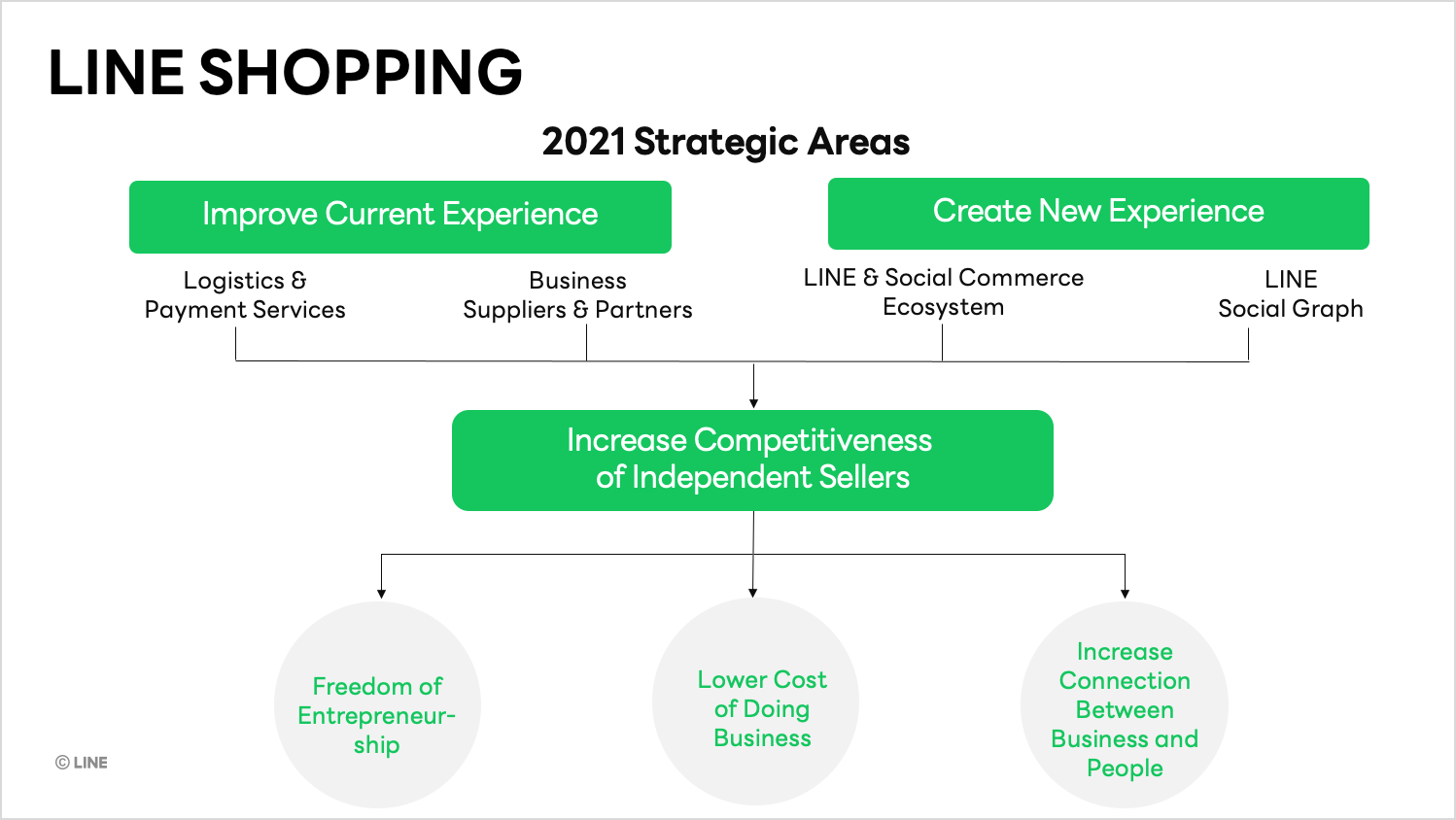 LINE SHOPPING

2021 Strategic Areas

Improve Current Experience

Create New Experience

Logistics & Payment Services

Business Suppliers & Partners

LINE & Social Commerce Ecosystem

LINE Social Graph

Increase Competitiveness of Independent Sellers

Freedom of Entrepreneurship

Lower Cost of Doing Business

Increase Connection Between Business and People

© LINE